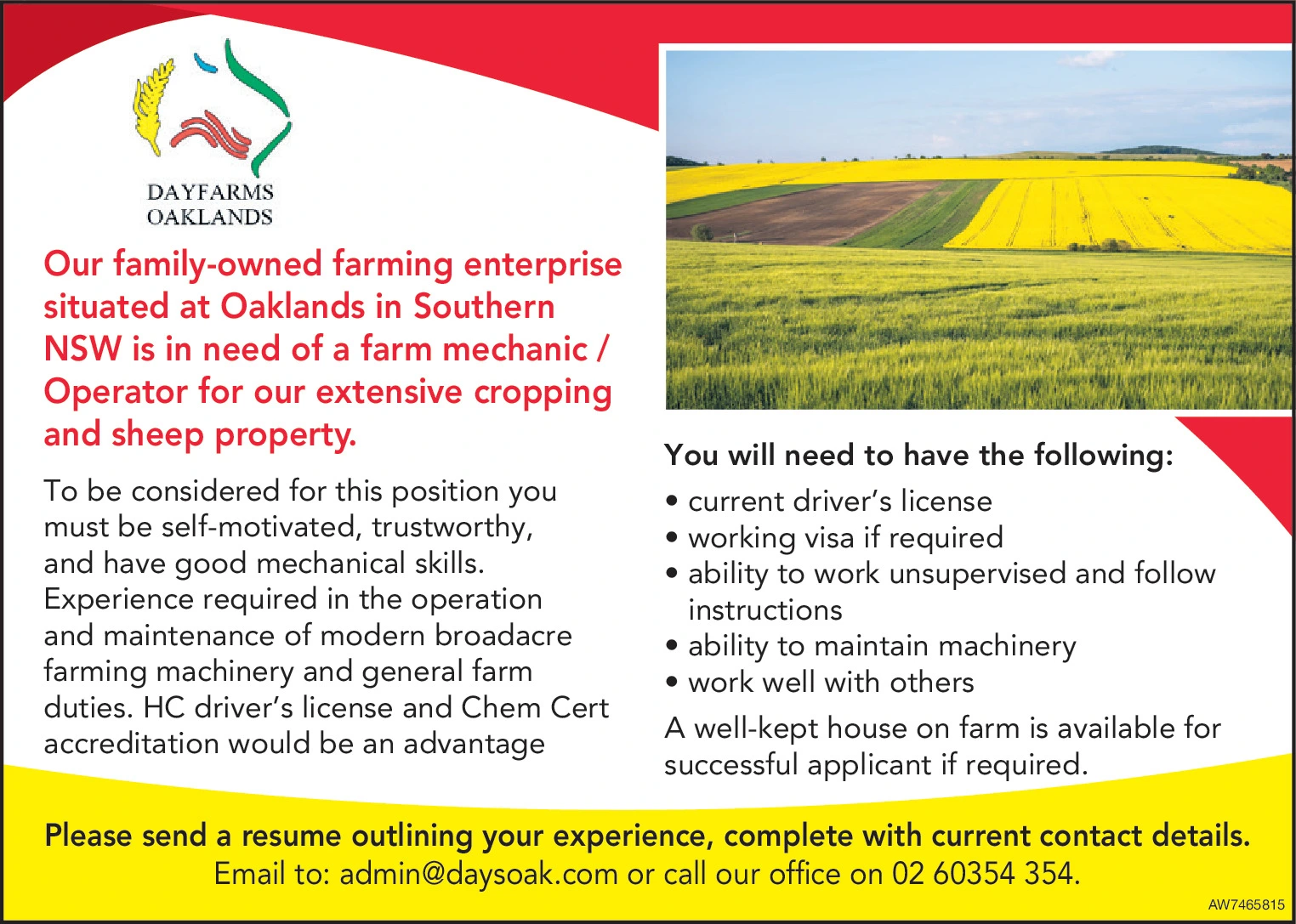 DAYFARMS
OAKLANDS

Our family-owned farming enterprise situated at Oaklands in Southern NSW is in need of a farm mechanic / Operator for our extensive cropping and sheep property.

To be considered for this position you must be self-motivated, trustworthy, and have good mechanical skills. Experience required in the operation and maintenance of modern broadacre farming machinery and general farm duties. HC driver's license and Chem Cert accreditation would be an advantage

You will need to have the following:

• current driver's license
• working visa if required
• ability to work unsupervised and follow instructions
• ability to maintain machinery
• work well with others

A well-kept house on farm is available for successful applicant if required.

Please send a resume outlining your experience, complete with current contact details.
Email to: admin@daysoak.com or call our office on 02 60354 354.

AW7465815